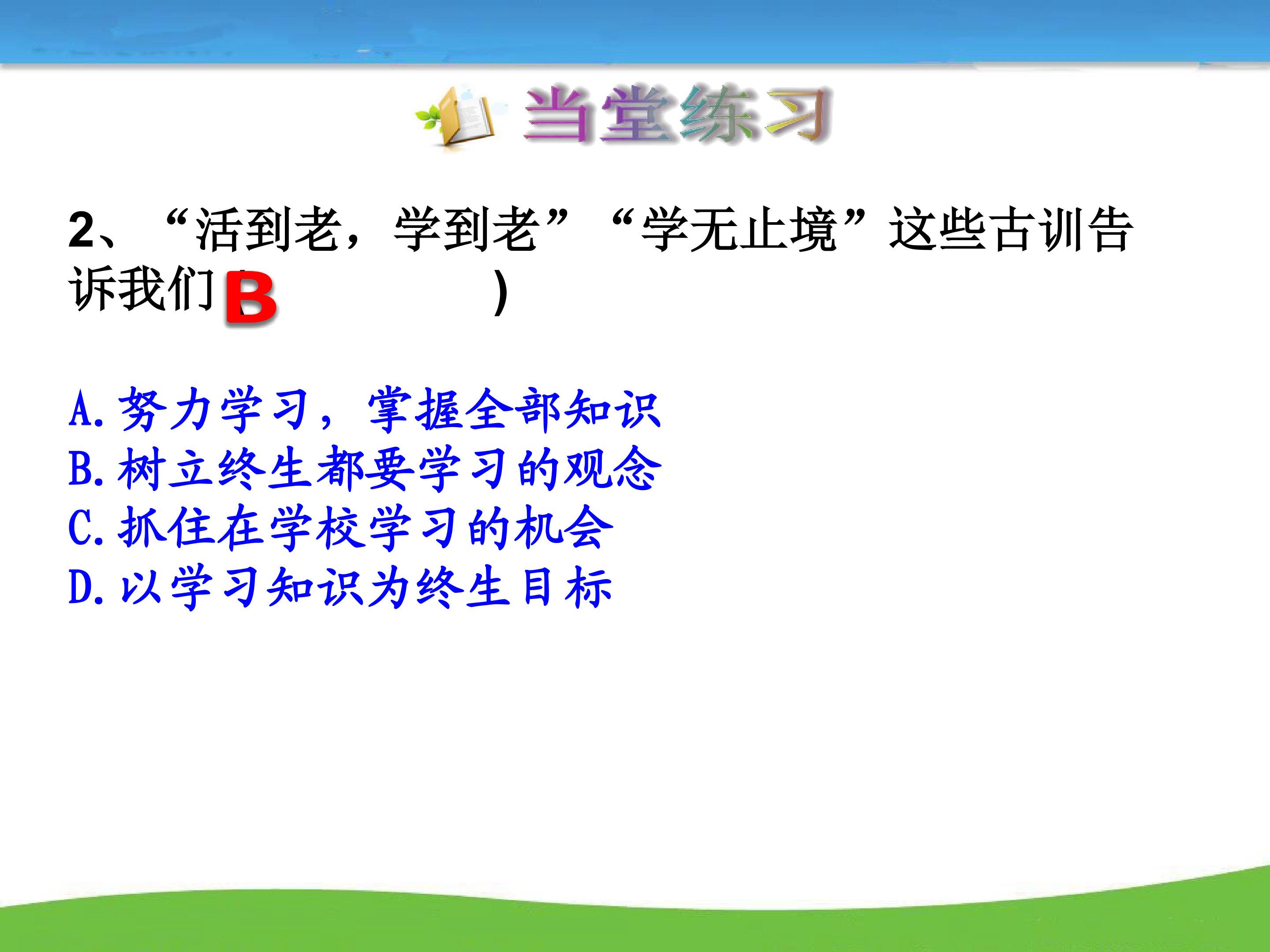 当堂练习

2、“活到老，学到老”“学无止境”这些古训告诉我们（B　　　　　）

A.努力学习，掌握全部知识
B.树立终生都要学习的观念
C.抓住在学校学习的机会
D.以学习知识为终生目标